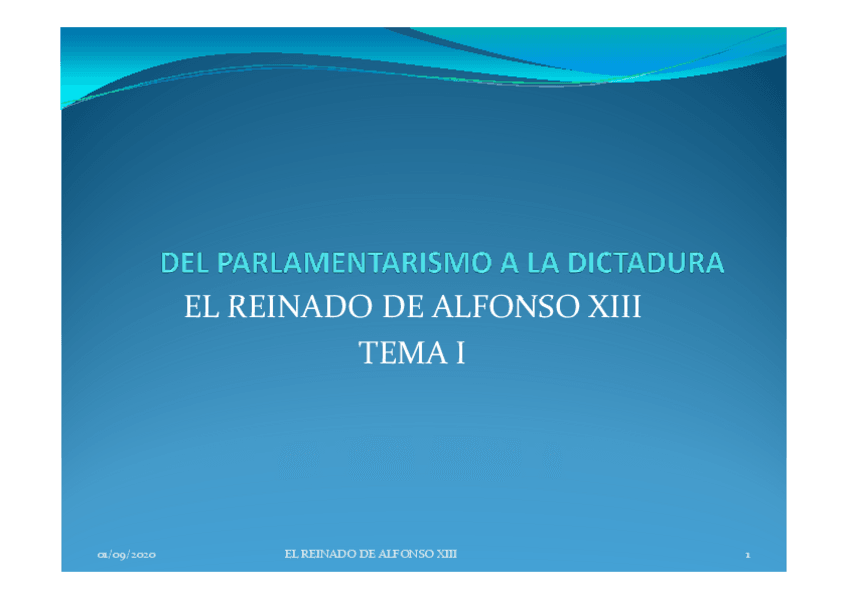 DEL PARLAMENTARISMO A LA DICTADURA
EL REINADO DE ALFONSO XIII
TEMA I

01/09/2020

EL REINADO DE ALFONSO XIII

1